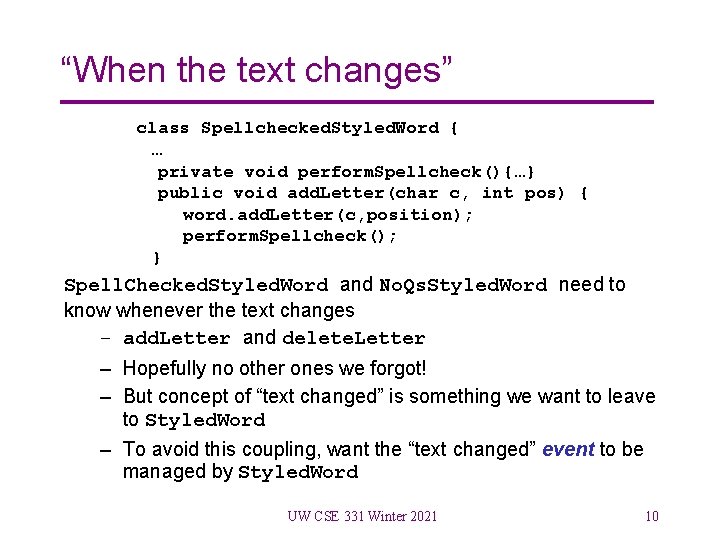 “When the text changes”

class SpellcheckedStyledWord {
…
private void performSpellcheck(){…}
public void addLetter(char c, int pos) {
word.addLetter(c,position);
performSpellcheck();
}

SpellCheckedStyledWord and NoQsStyledWord need to know whenever the text changes

– addLetter and deleteLetter
– Hopefully no other ones we forgot!
– But concept of “text changed” is something we want to leave to StyledWord
– To avoid this coupling, want the “text changed” event to be managed by StyledWord

UW CSE 331 Winter 2021

10